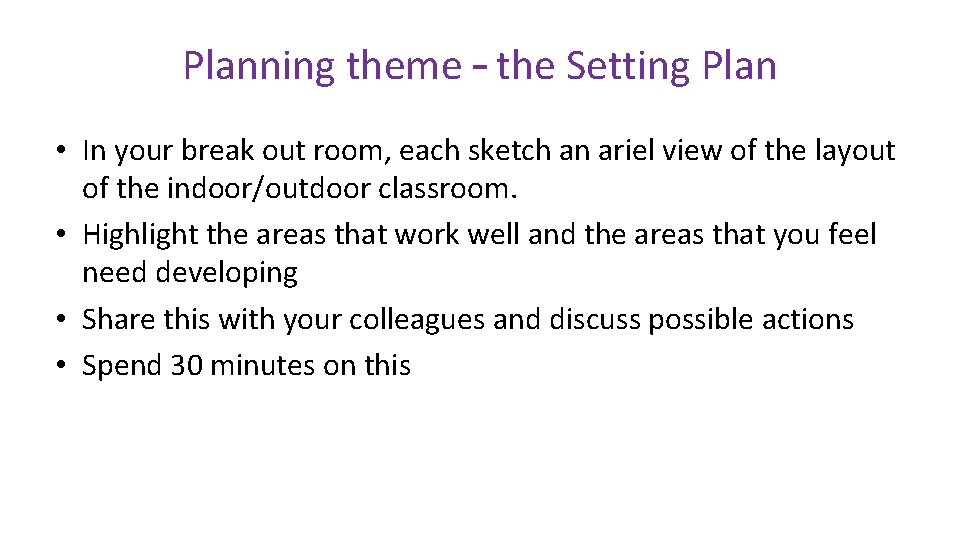 Planning theme – the Setting Plan

• In your break out room, each sketch an ariel view of the layout of the indoor/outdoor classroom.
• Highlight the areas that work well and the areas that you feel need developing
• Share this with your colleagues and discuss possible actions
• Spend 30 minutes on this